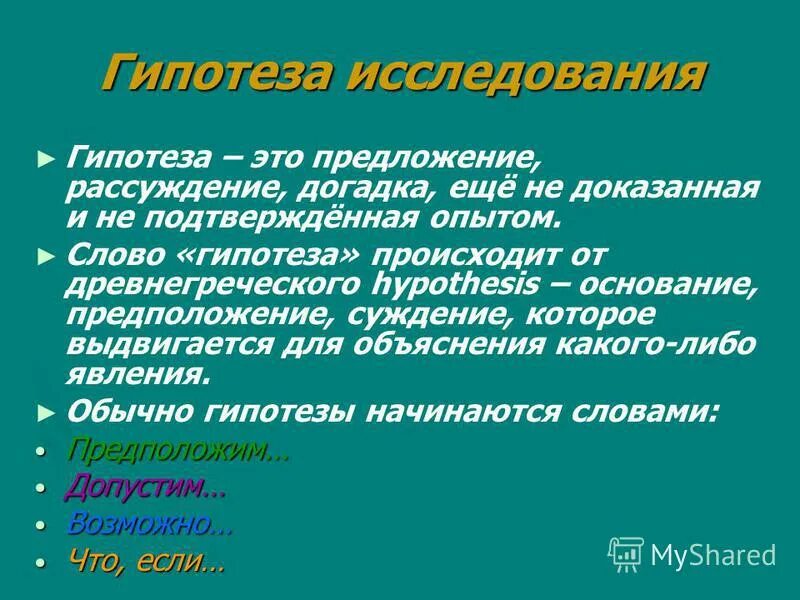 Гипотеза исследования

► Гипотеза – это предложение, рассуждение, догадка, ещё не доказанная и не подтверждённая опытом.

► Слово «гипотеза» происходит от древнегреческого hypothesis – основание, предположение, суждение, которое выдвигается для объяснения какого-либо явления.

► Обычно гипотезы начинаются словами:

• Предположим…
• Допустим…
• Возможно…
• Что, если…

MyShared